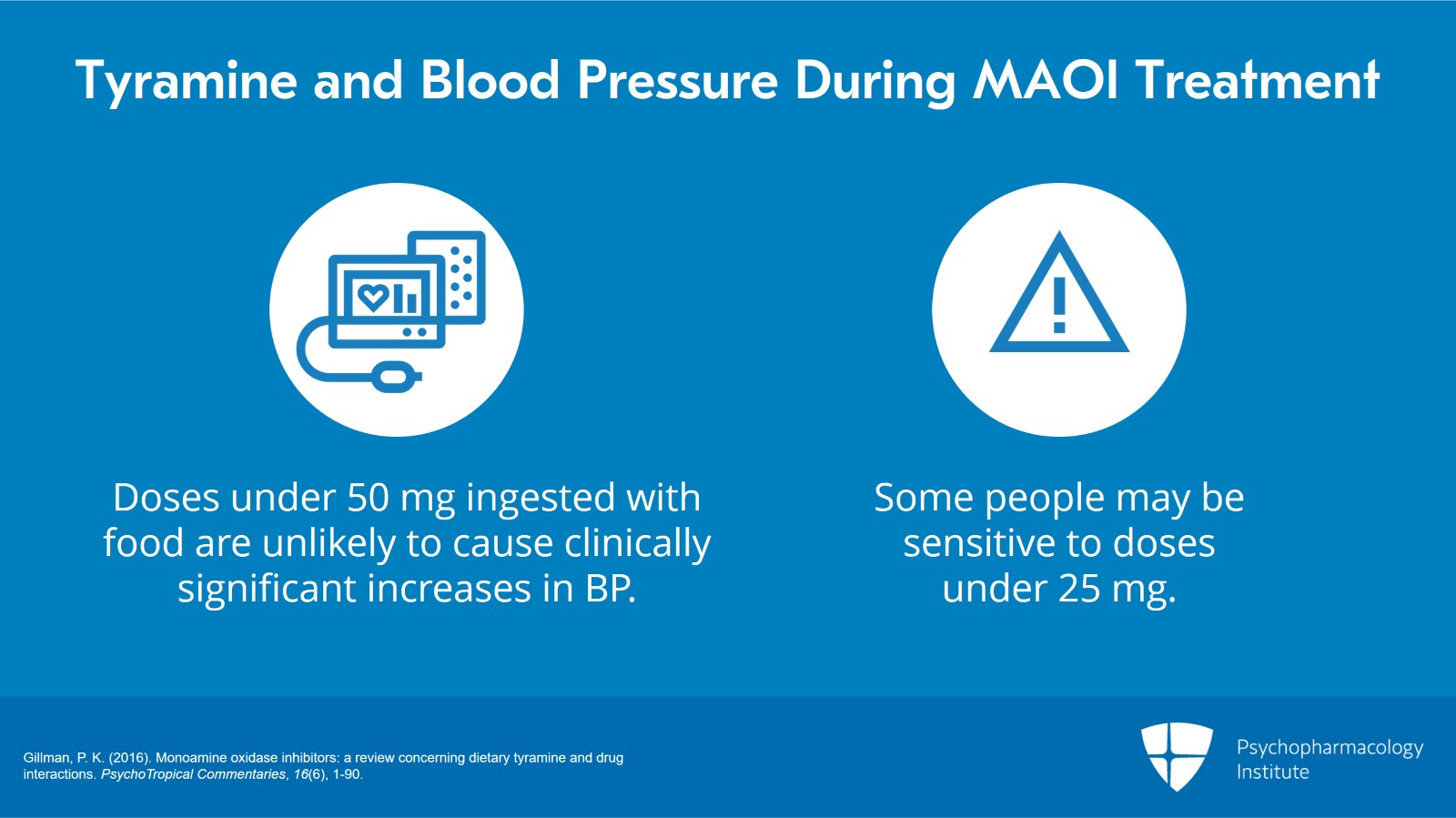 Tyramine and Blood Pressure During MAOI Treatment

Doses under 50 mg ingested with food are unlikely to cause clinically significant increases in BP.

Some people may be sensitive to doses under 25 mg.

Gillman, P. K. (2016). Monoamine oxidase inhibitors: a review concerning dietary tyramine and drug interactions. PsychoTropical Commentaries, 16(6), 1-90.

Psychopharmacology Institute